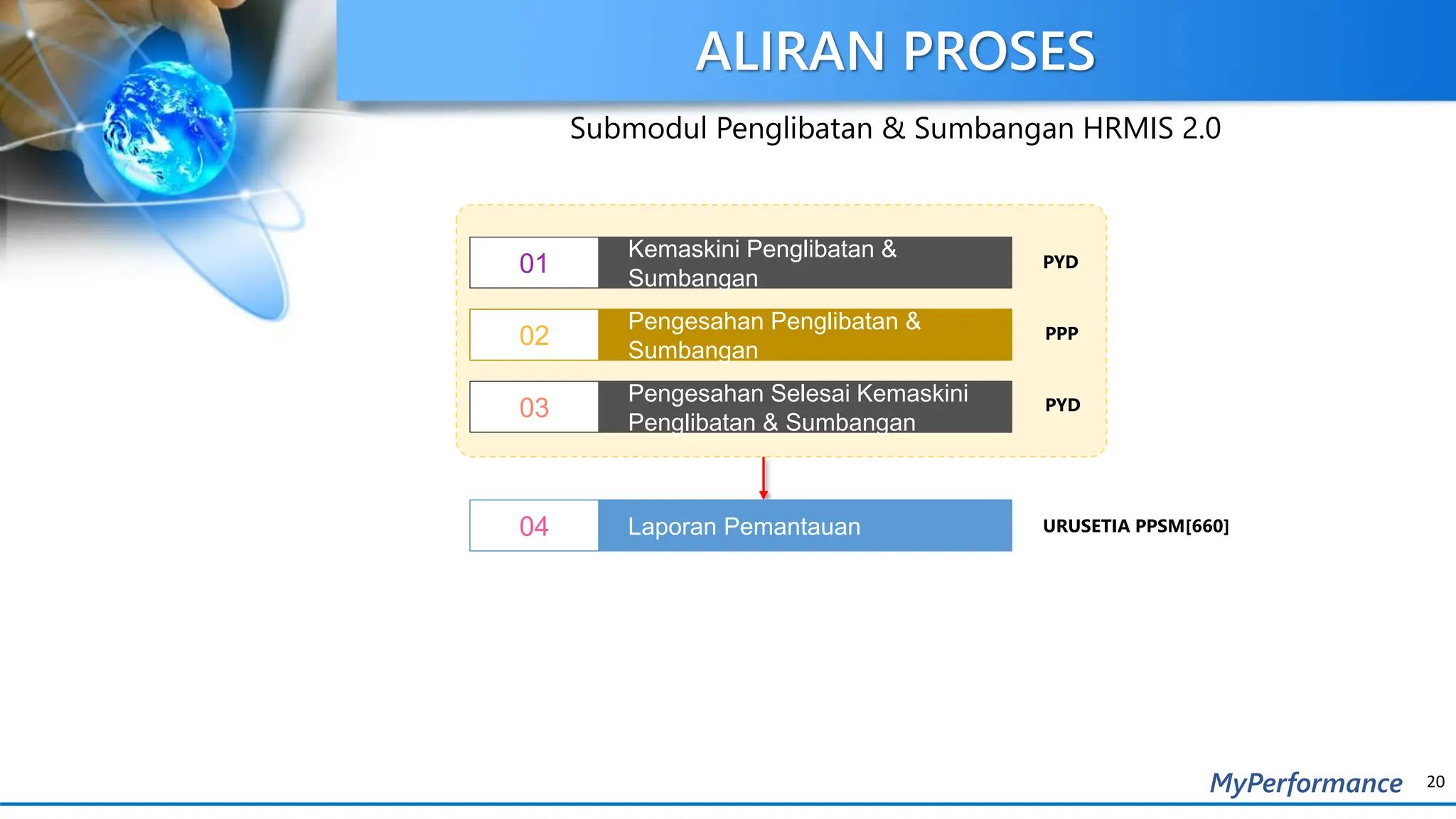 ALIRAN PROSES

Submodul Penglibatan & Sumbangan HRMIS 2.0

01 Kemaskini Penglibatan & Sumbangan PYD

02 Pengesahan Penglibatan & Sumbangan PPP

03 Pengesahan Selesai Kemaskini Penglibatan & Sumbangan PYD

04 Laporan Pemantauan URUSETIA PPSM[660]

MyPerformance 20